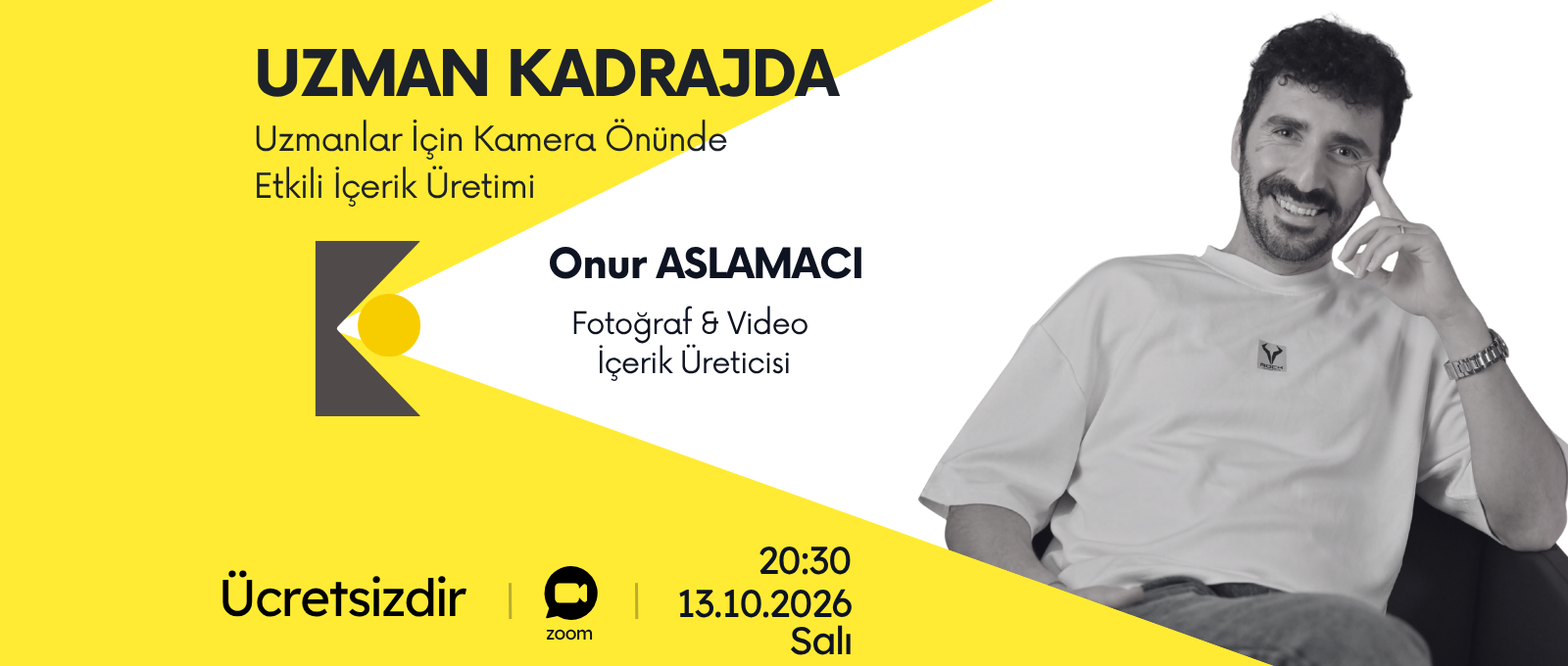 UZMAN KADRAJDA
Uzmanlar İçin Kamera Önünde Etkili İçerik Üretimi

Onur ASLAMACI

Fotoğraf & Video İçerik Üreticisi

Ücretsizdir | zoom | 20:30 13.10.2026 Salı